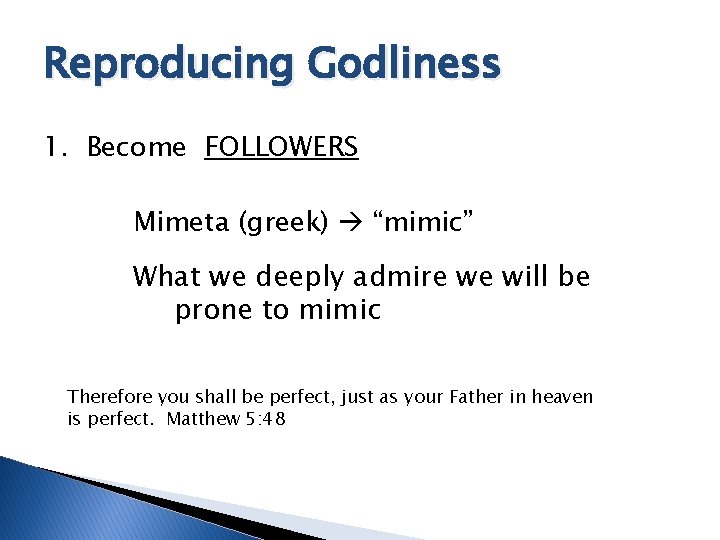 Reproducing Godliness

1. Become FOLLOWERS

Mimeta (greek) → “mimic”

What we deeply admire we will be prone to mimic

Therefore you shall be perfect, just as your Father in heaven is perfect. Matthew 5:48